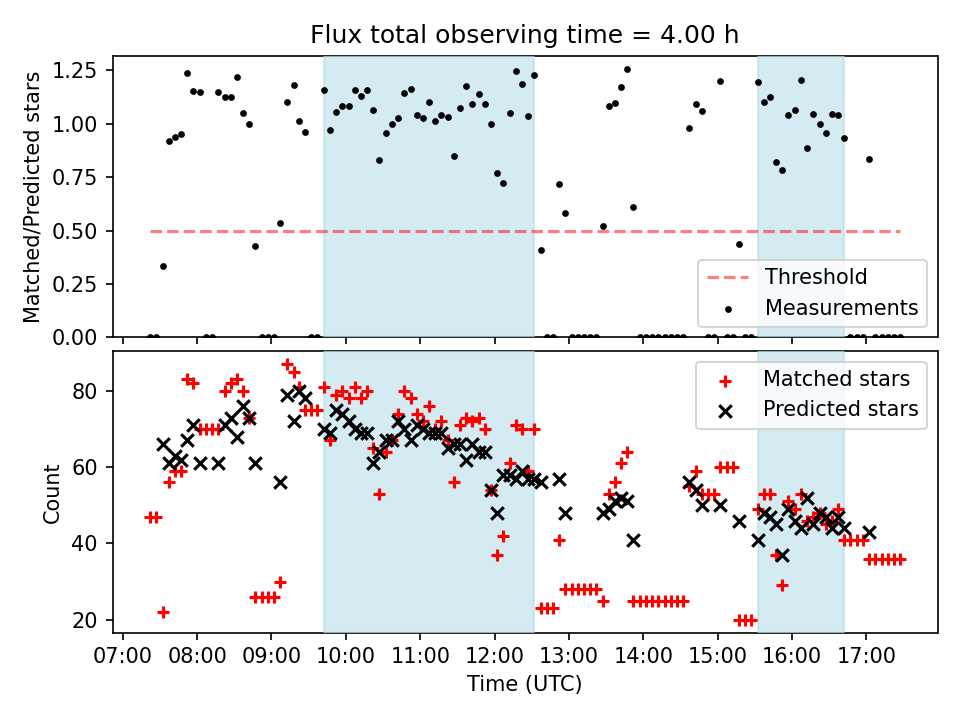 Flux total observing time = 4.00 h

Matched/Predicted stars

1.25
1.00
0.75
0.50
0.25
0.00

Threshold
Measurements

Count

80
60
40
20

Matched stars
Predicted stars

07:00 08:00 09:00 10:00 11:00 12:00 13:00 14:00 15:00 16:00 17:00

Time (UTC)